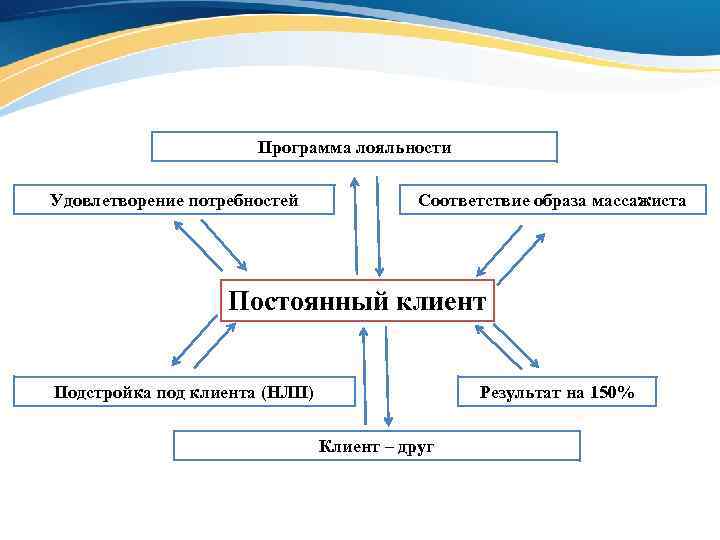 Программа лояльности

Удовлетворение потребностей

Соответствие образа массажиста

Постоянный клиент

Подстройка под клиента (НЛП)

Результат на 150%

Клиент – друг